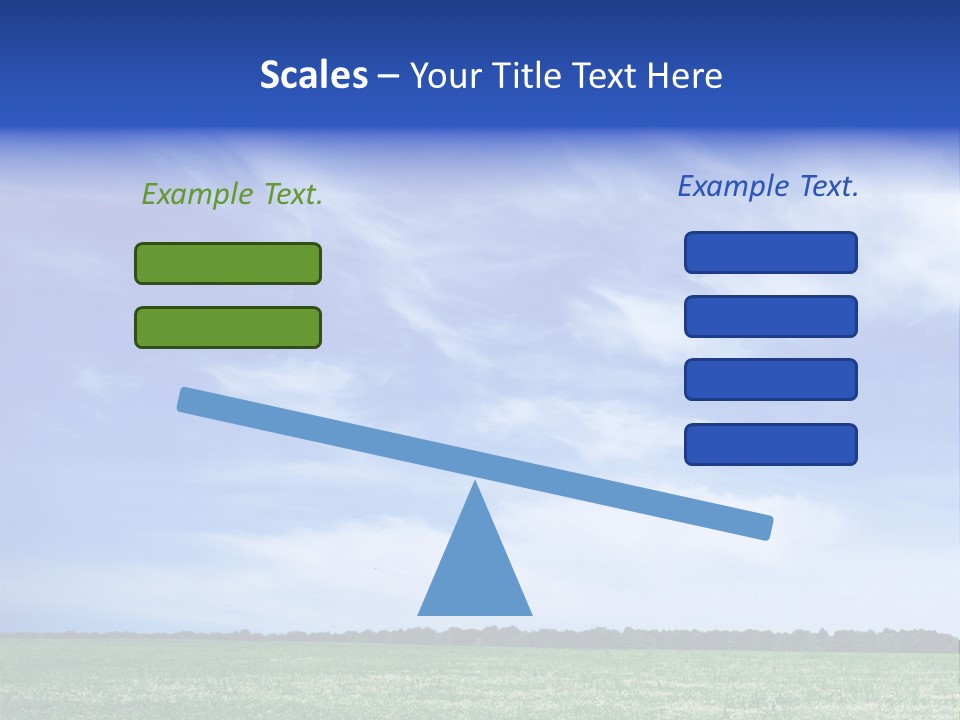 Scales – Your Title Text Here

Example Text.

Example Text.